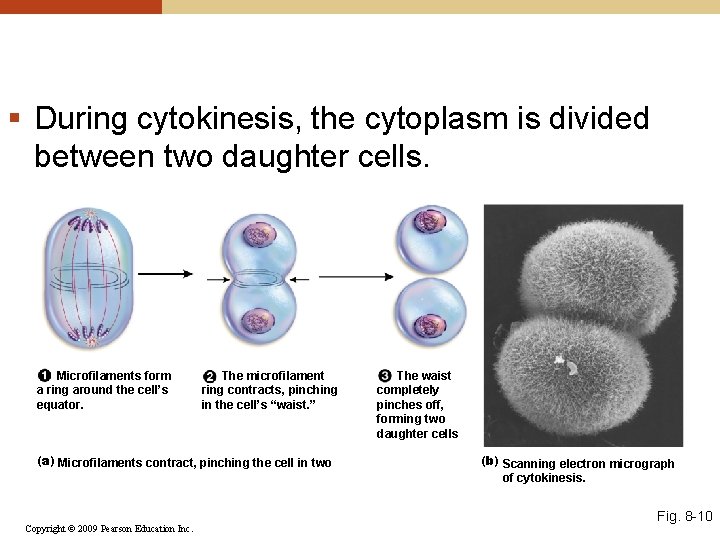 ▪ During cytokinesis, the cytoplasm is divided between two daughter cells.

❶ Microfilaments form a ring around the cell's equator.

❷ The microfilament ring contracts, pinching in the cell's "waist."

❸ The waist completely pinches off, forming two daughter cells

(a) Microfilaments contract, pinching the cell in two

(b) Scanning electron micrograph of cytokinesis.

Fig. 8-10

Copyright © 2009 Pearson Education Inc.